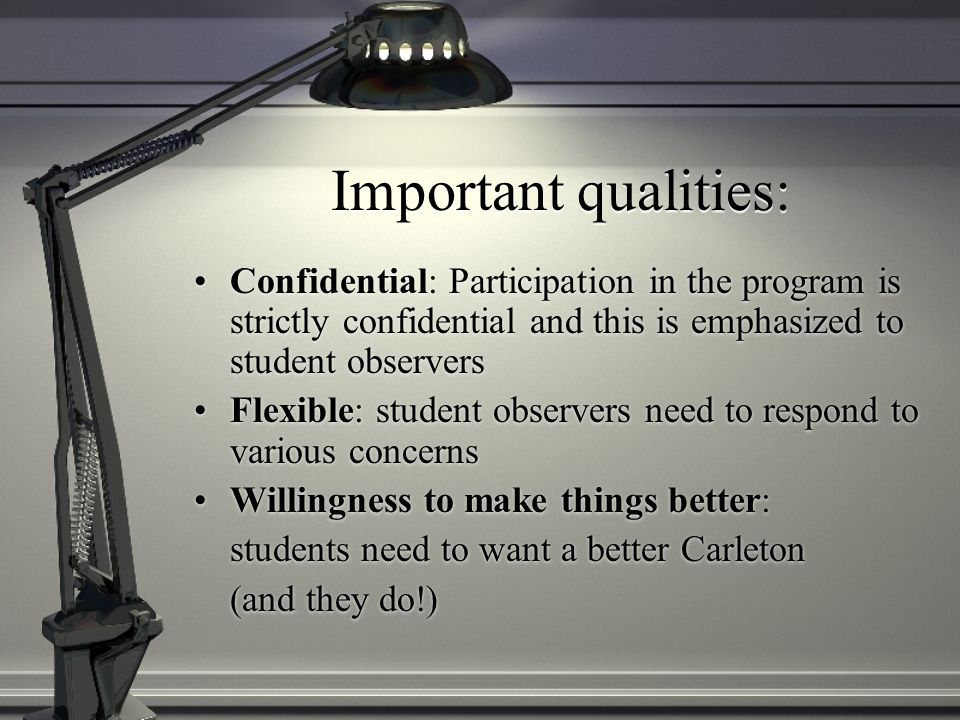 Important qualities:

• Confidential: Participation in the program is strictly confidential and this is emphasized to student observers

• Flexible: student observers need to respond to various concerns

• Willingness to make things better:

students need to want a better Carleton

(and they do!)